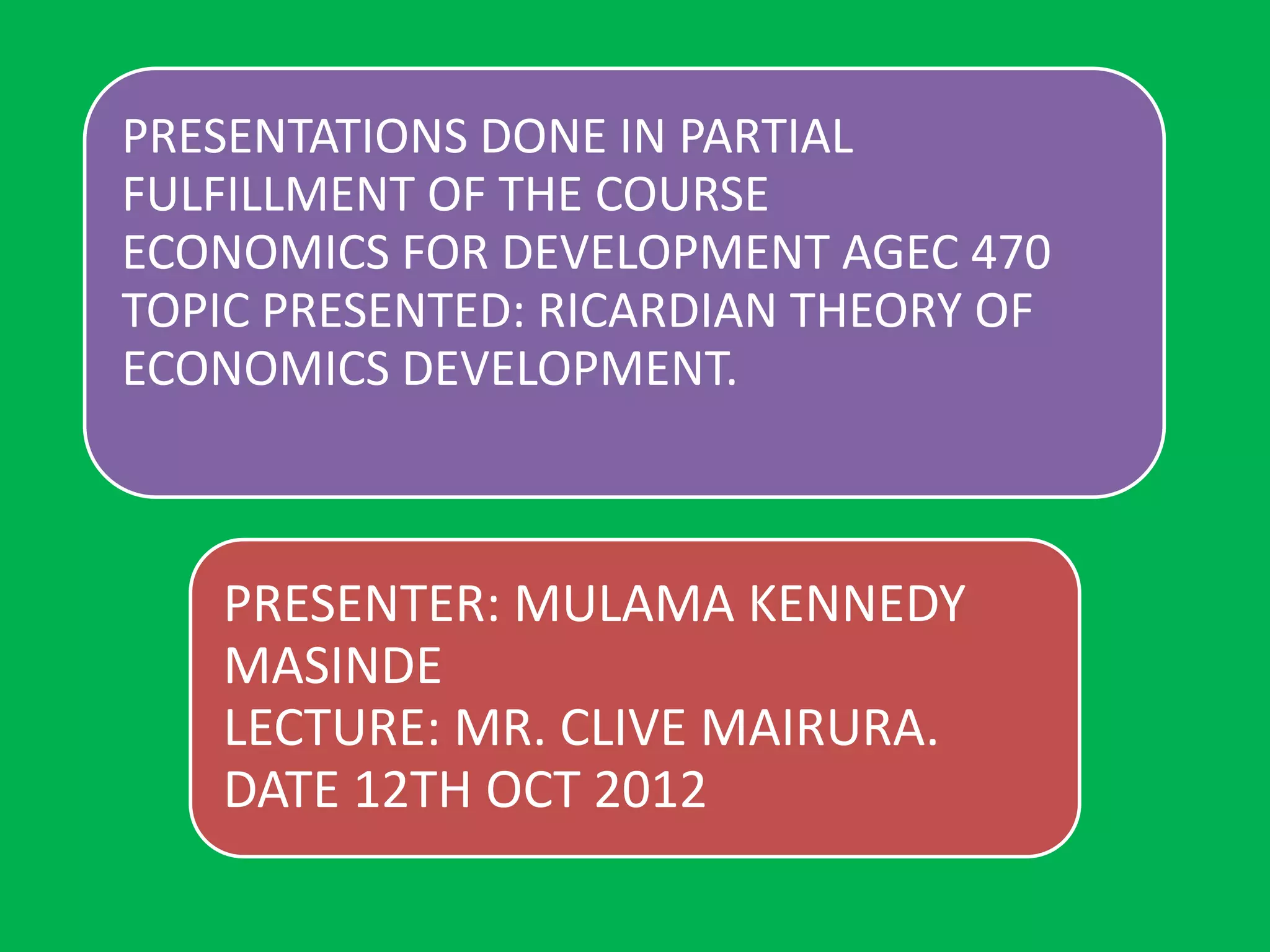 PRESENTATIONS DONE IN PARTIAL FULFILLMENT OF THE COURSE
ECONOMICS FOR DEVELOPMENT AGEC 470
TOPIC PRESENTED: RICARDIAN THEORY OF ECONOMICS DEVELOPMENT.

PRESENTER: MULAMA KENNEDY MASINDE
LECTURE: MR. CLIVE MAIRURA.
DATE 12TH OCT 2012